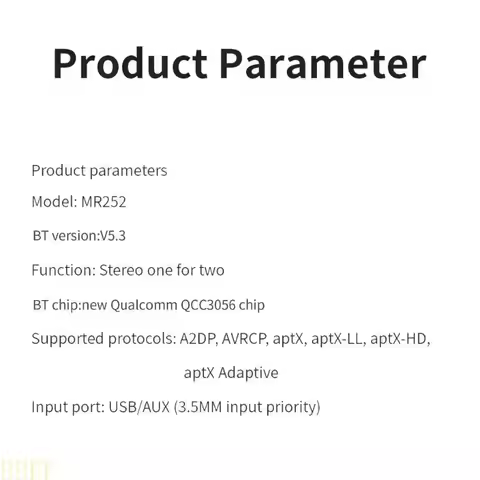 Product Parameter

Product parameters

Model: MR252

BT version:V5.3

Function: Stereo one for two

BT chip:new Qualcomm QCC3056 chip

Supported protocols: A2DP, AVRCP, aptX, aptX-LL, aptX-HD, aptX Adaptive

Input port: USB/AUX (3.5MM input priority)